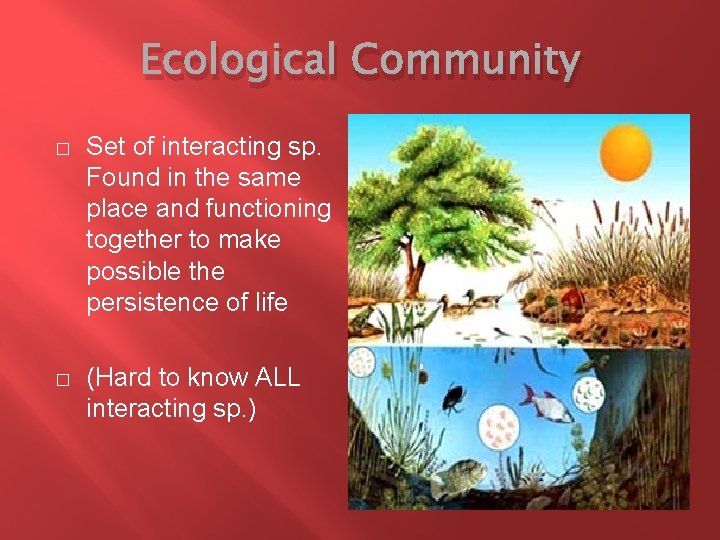 Ecological Community

□ Set of interacting sp. Found in the same place and functioning together to make possible the persistence of life

□ (Hard to know ALL interacting sp.)